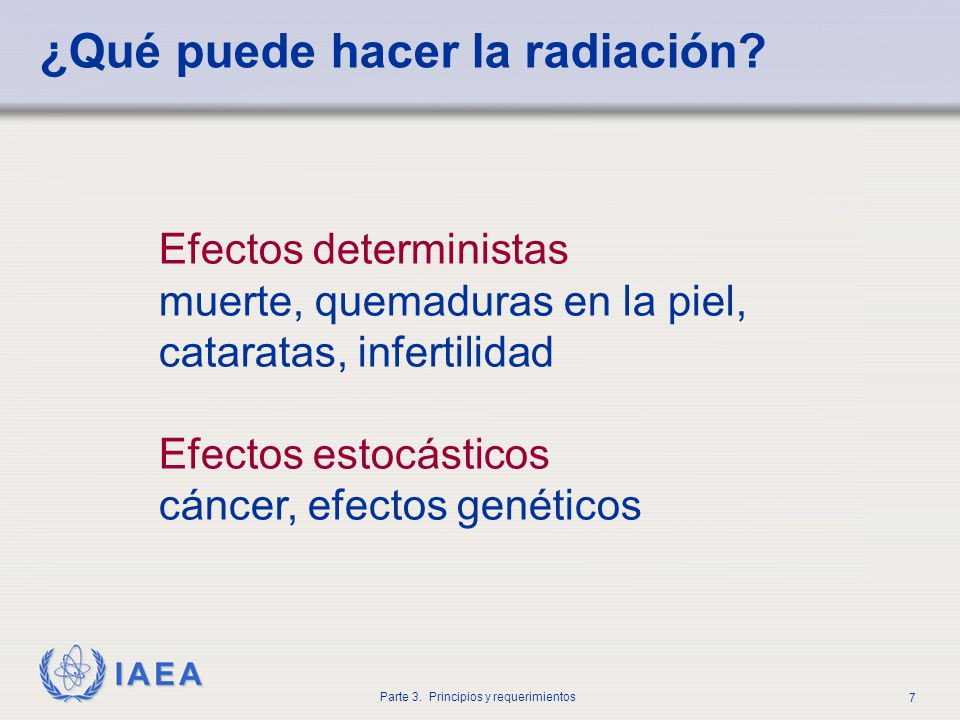 ¿Qué puede hacer la radiación?

Efectos deterministas
muerte, quemaduras en la piel, cataratas, infertilidad

Efectos estocásticos
cáncer, efectos genéticos

IAEA

Parte 3. Principios y requerimientos

7